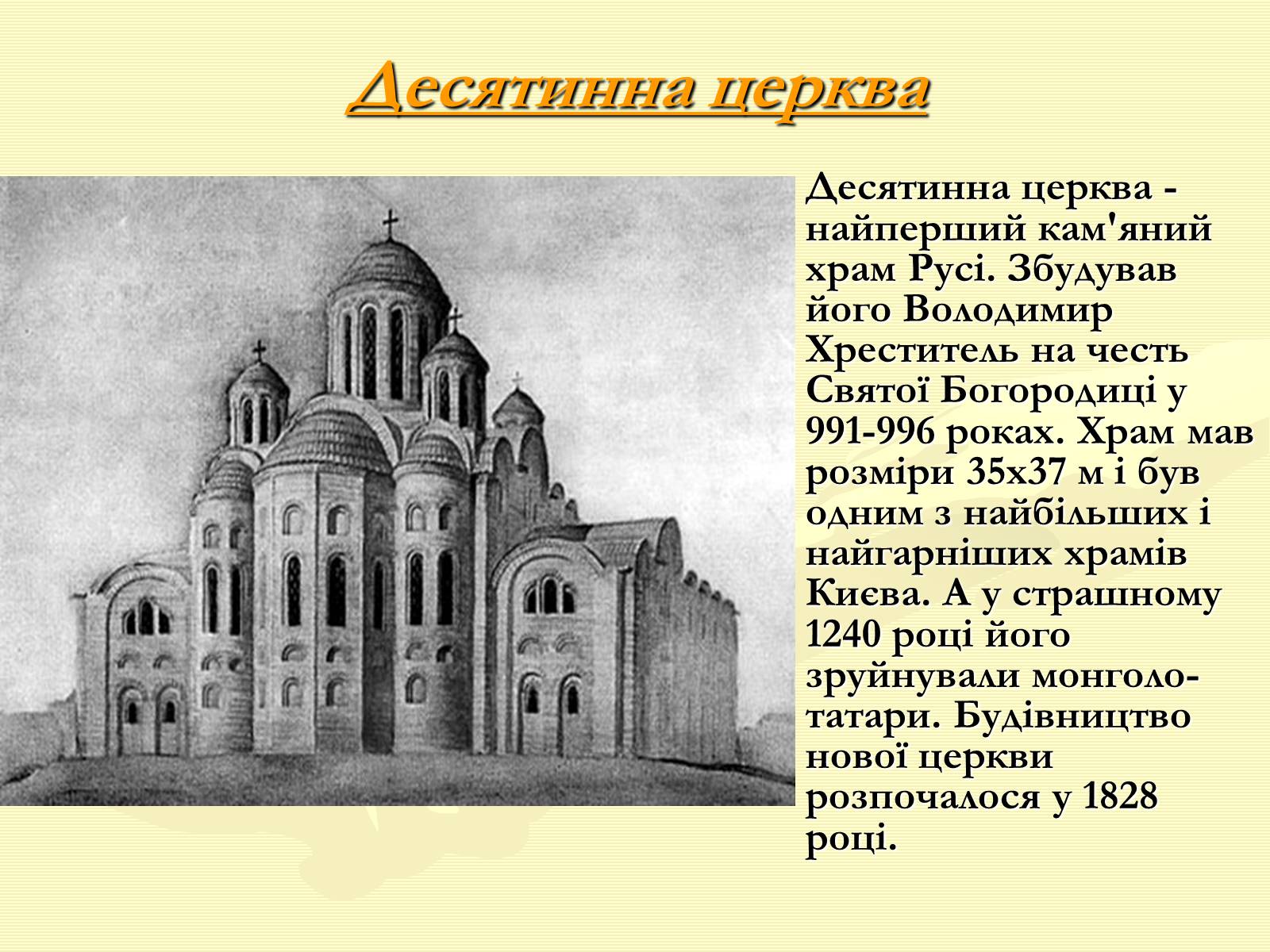 Десятинна церква

Десятинна церква - найперший кам'яний храм Русі. Збудував його Володимир Хреститель на честь Святої Богородиці у 991-996 роках. Храм мав розміри 35х37 м і був одним з найбільших і найгарніших храмів Києва. А у страшному 1240 році його зруйнували монголо-татари. Будівництво нової церкви розпочалося у 1828 році.